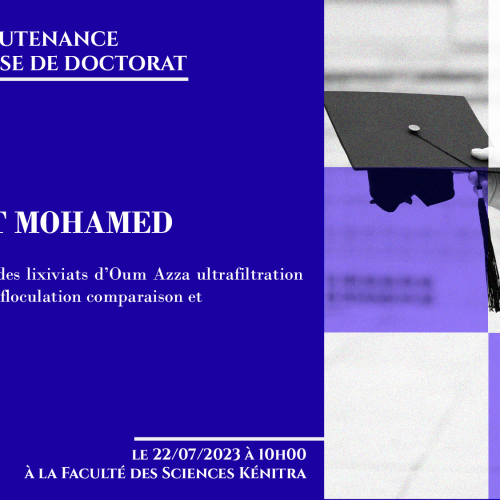 UTENANCE
SE DE DOCTORAT

T MOHAMED

des lixiviats d'Oum Azza ultrafiltration floculation comparaison et

LE 22/07/2023 À 10H00
À LA FACULTÉ DES SCIENCES KÉNITRA